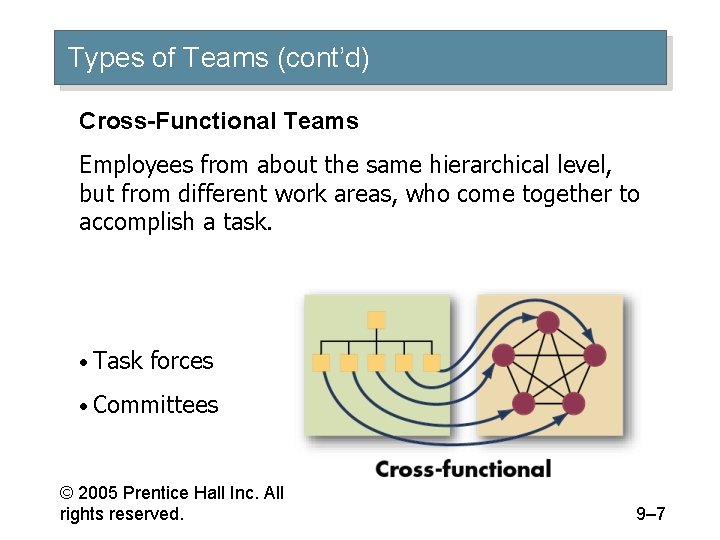 Types of Teams (cont'd)

Cross-Functional Teams

Employees from about the same hierarchical level, but from different work areas, who come together to accomplish a task.

• Task forces

• Committees

Cross-functional

© 2005 Prentice Hall Inc. All rights reserved.

9–7